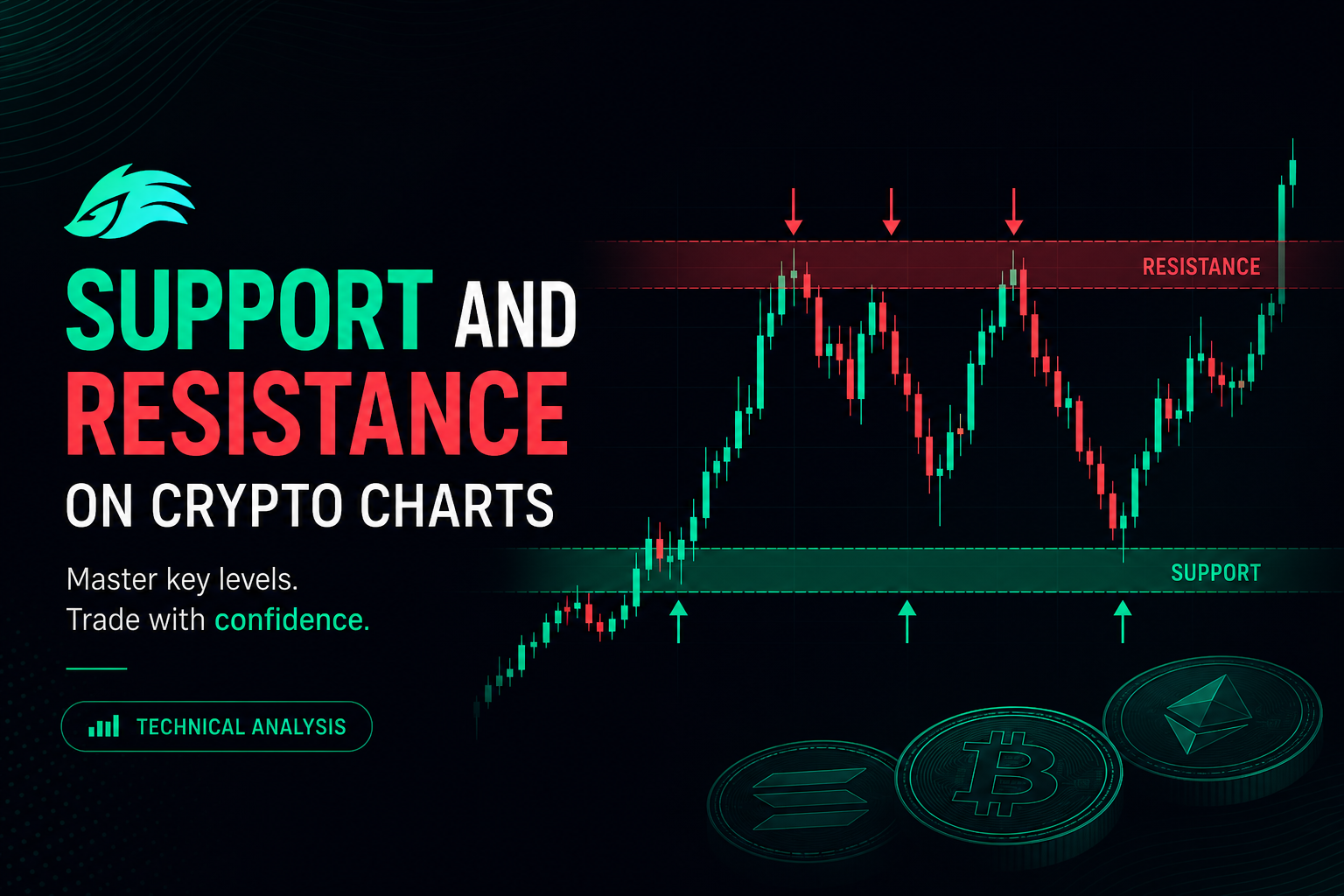 SUPPORT AND RESISTANCE ON CRYPTO CHARTS

Master key levels.
Trade with confidence.

TECHNICAL ANALYSIS

RESISTANCE

SUPPORT